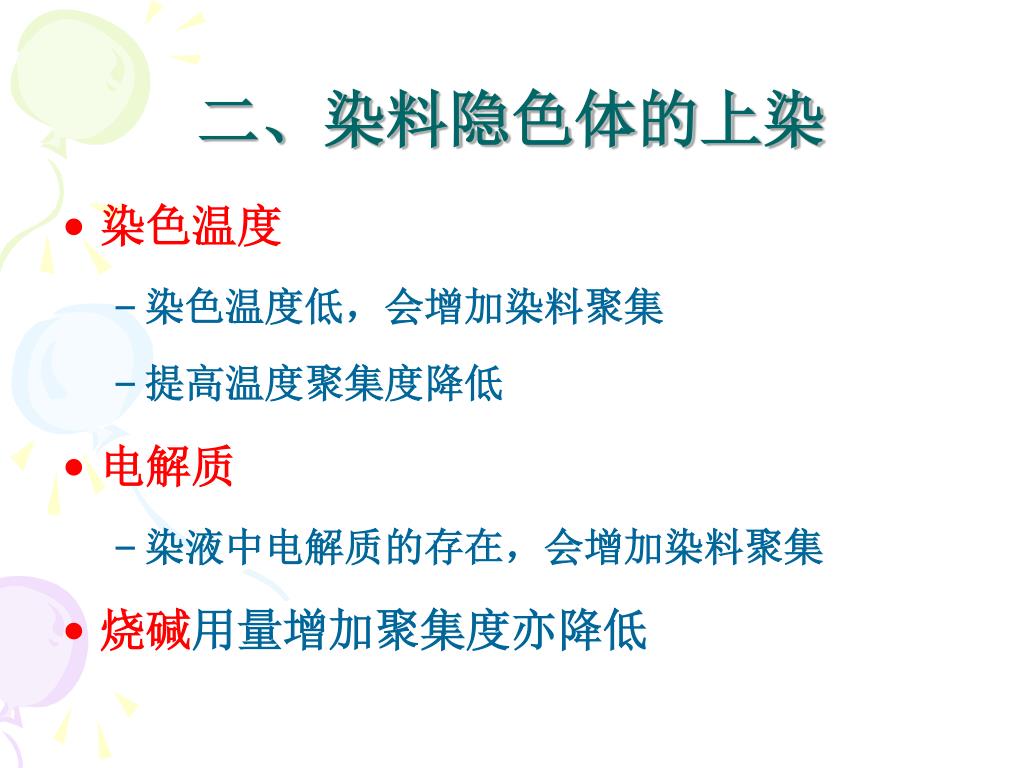 二、染料隐色体的上染

• 染色温度

– 染色温度低，会增加染料聚集

– 提高温度聚集度降低

• 电解质

– 染液中电解质的存在，会增加染料聚集

• 烧碱用量增加聚集度亦降低